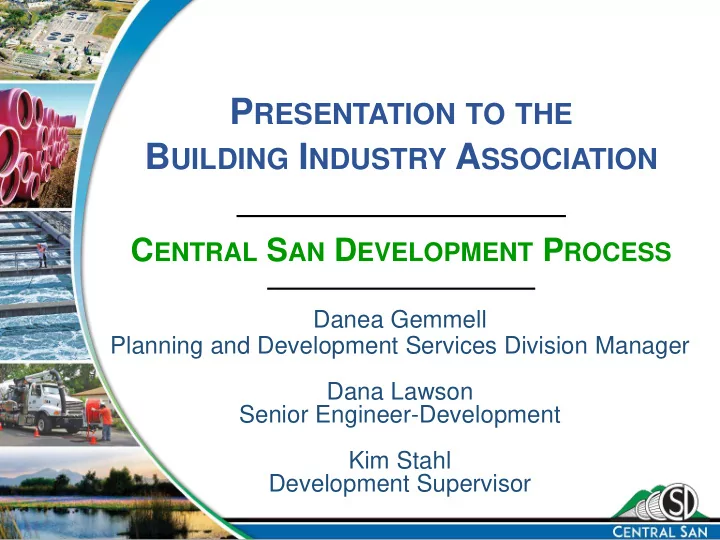 PRESENTATION TO THE BUILDING INDUSTRY ASSOCIATION

CENTRAL SAN DEVELOPMENT PROCESS

Danea Gemmell
Planning and Development Services Division Manager

Dana Lawson
Senior Engineer-Development

Kim Stahl
Development Supervisor

CSD
CENTRAL SAN